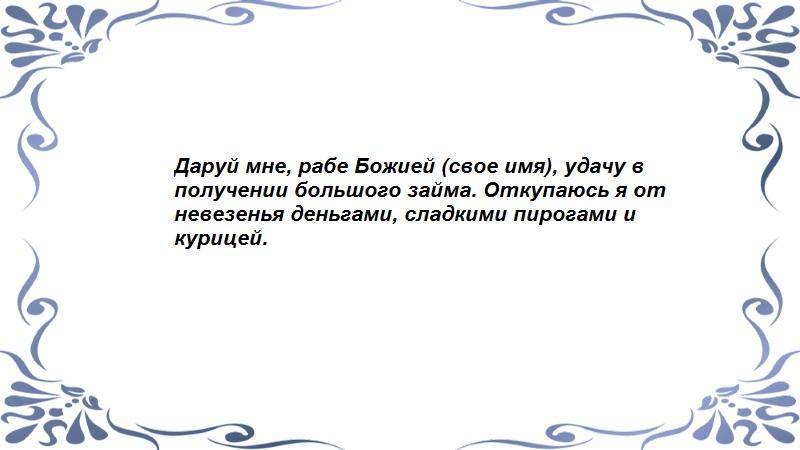 Даруй мне, рабе Божией (свое имя), удачу в получении большого займа. Откупаюсь я от невезенья деньгами, сладкими пирогами и курицей.